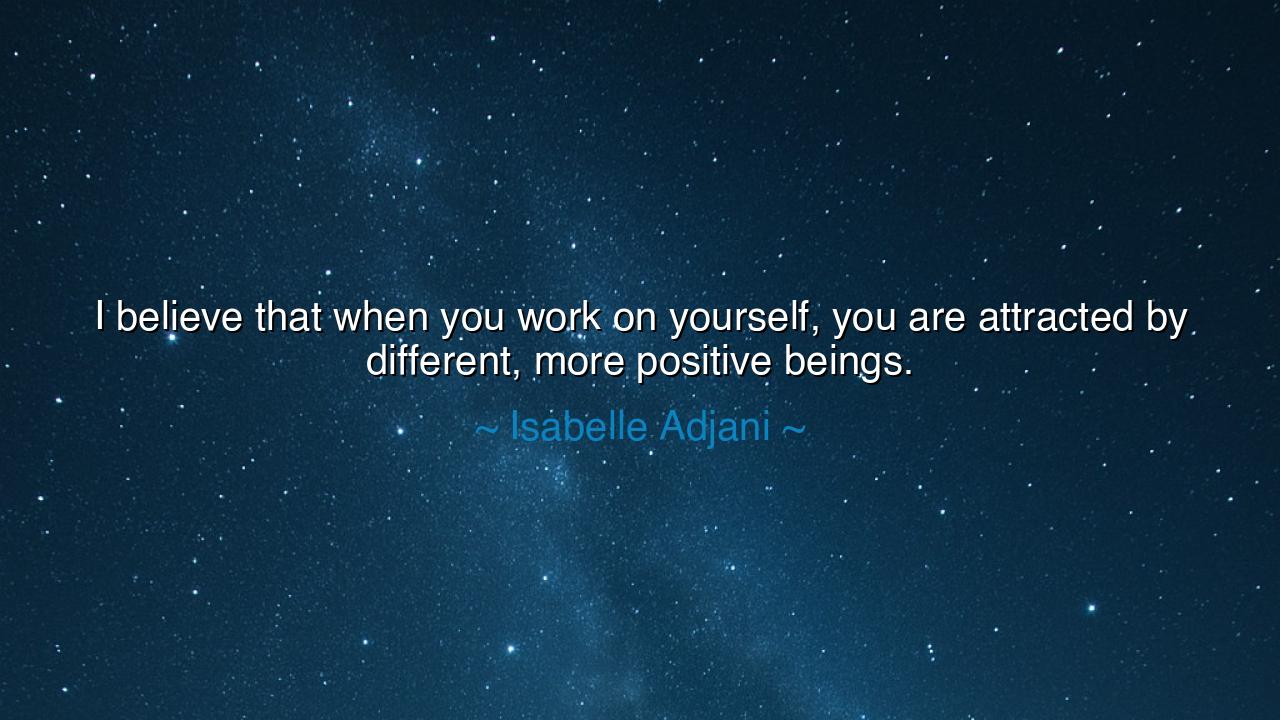 I believe that when you work on yourself, you are attracted by different, more positive beings.

~ Isabelle Adjani ~